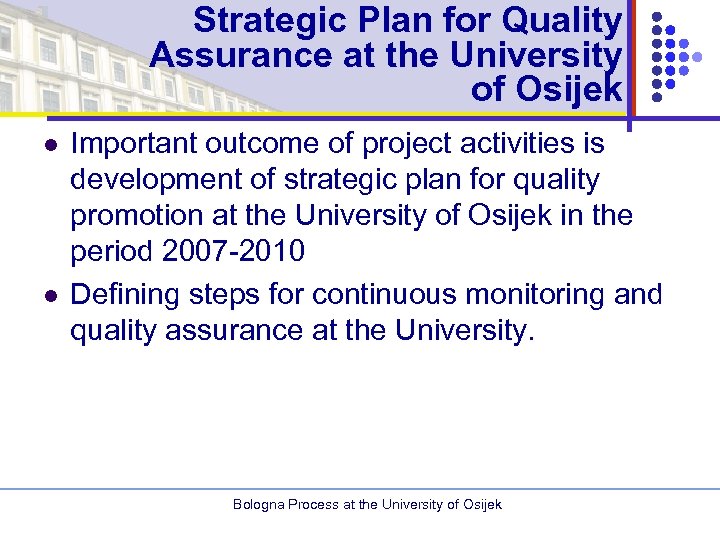 Strategic Plan for Quality Assurance at the University of Osijek

- Important outcome of project activities is development of strategic plan for quality promotion at the University of Osijek in the period 2007-2010
- Defining steps for continuous monitoring and quality assurance at the University.

Bologna Process at the University of Osijek